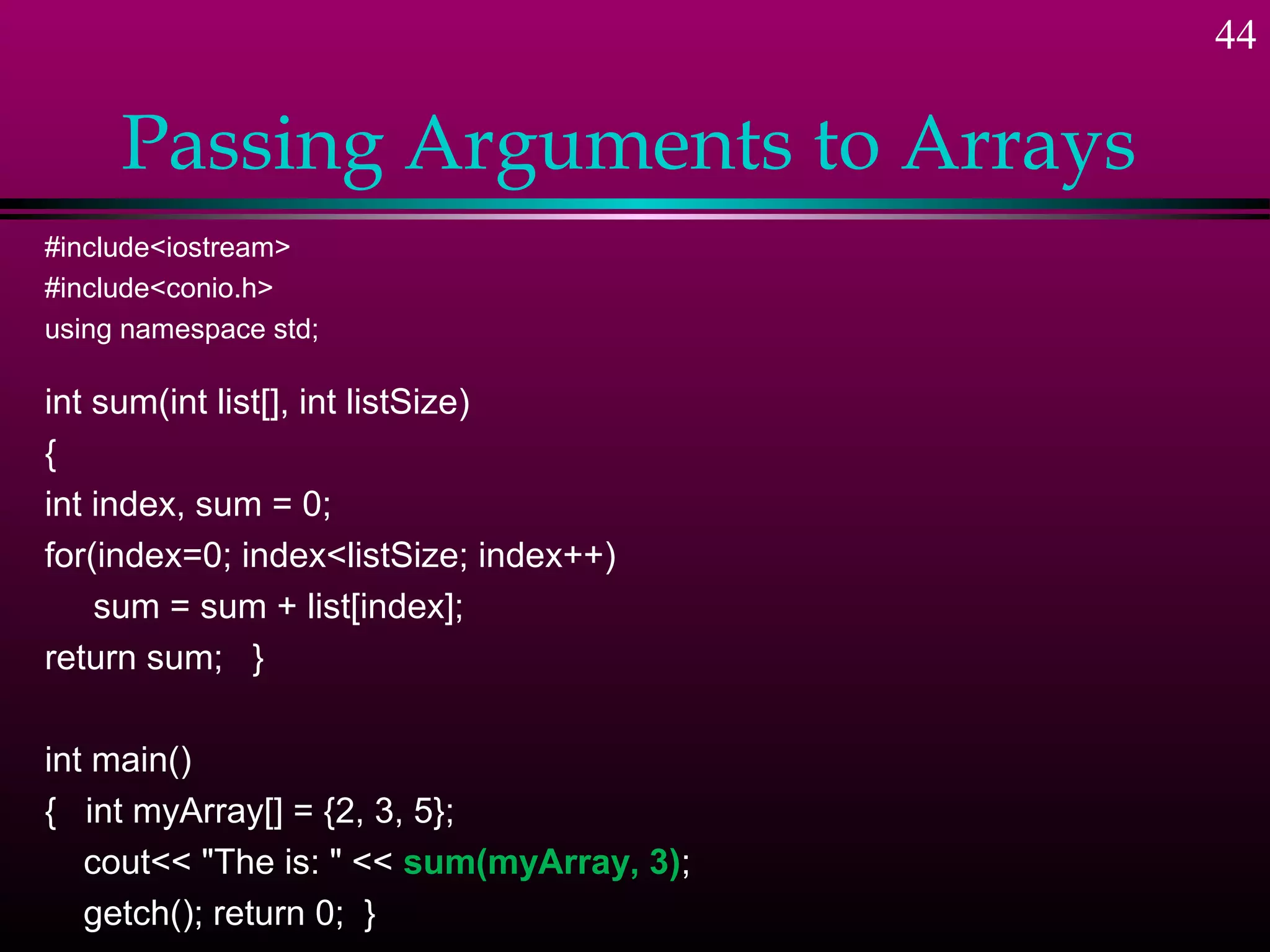 44

Passing Arguments to Arrays

#include<iostream>
#include<conio.h>
using namespace std;

int sum(int list[], int listSize)
{
int index, sum = 0;
for(index=0; index<listSize; index++)
sum = sum + list[index];
return sum; }

int main()
{ int myArray[] = {2, 3, 5};
cout<< "The is: " << sum(myArray, 3);
getch(); return 0; }